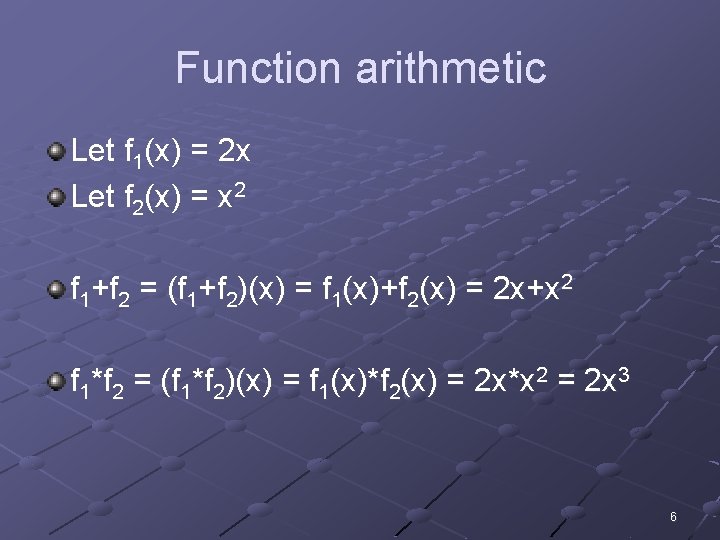 Function arithmetic

Let $f_1(x) = 2x$

Let $f_2(x) = x^2$

$f_1+f_2 = (f_1+f_2)(x) = f_1(x)+f_2(x) = 2x+x^2$

$f_1*f_2 = (f_1*f_2)(x) = f_1(x)*f_2(x) = 2x*x^2 = 2x^3$

6